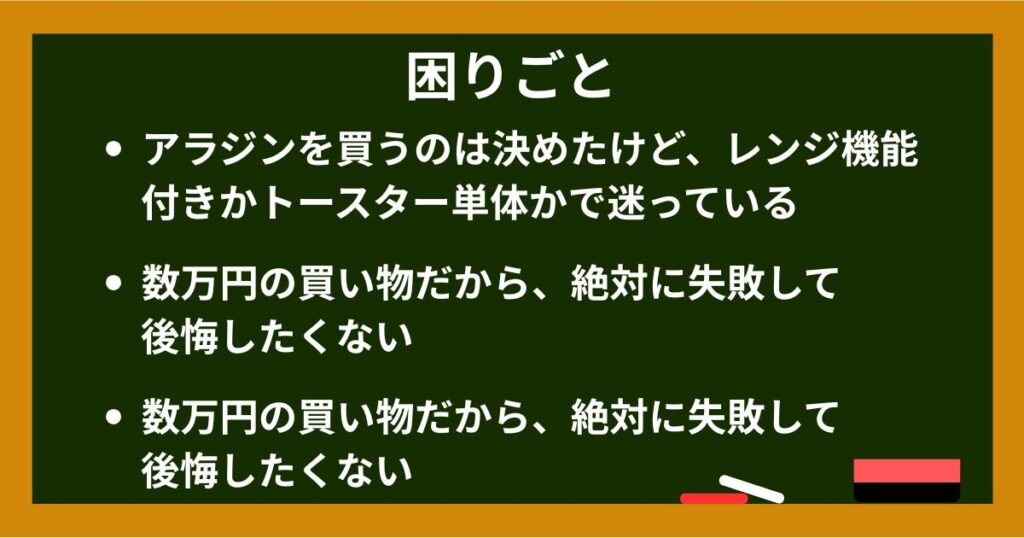 困りごと

• アラジンを買うのは決めたけど、レンジ機能付きかトースター単体かで迷っている

• 数万円の買い物だから、絶対に失敗して後悔したくない

• 数万円の買い物だから、絶対に失敗して後悔したくない